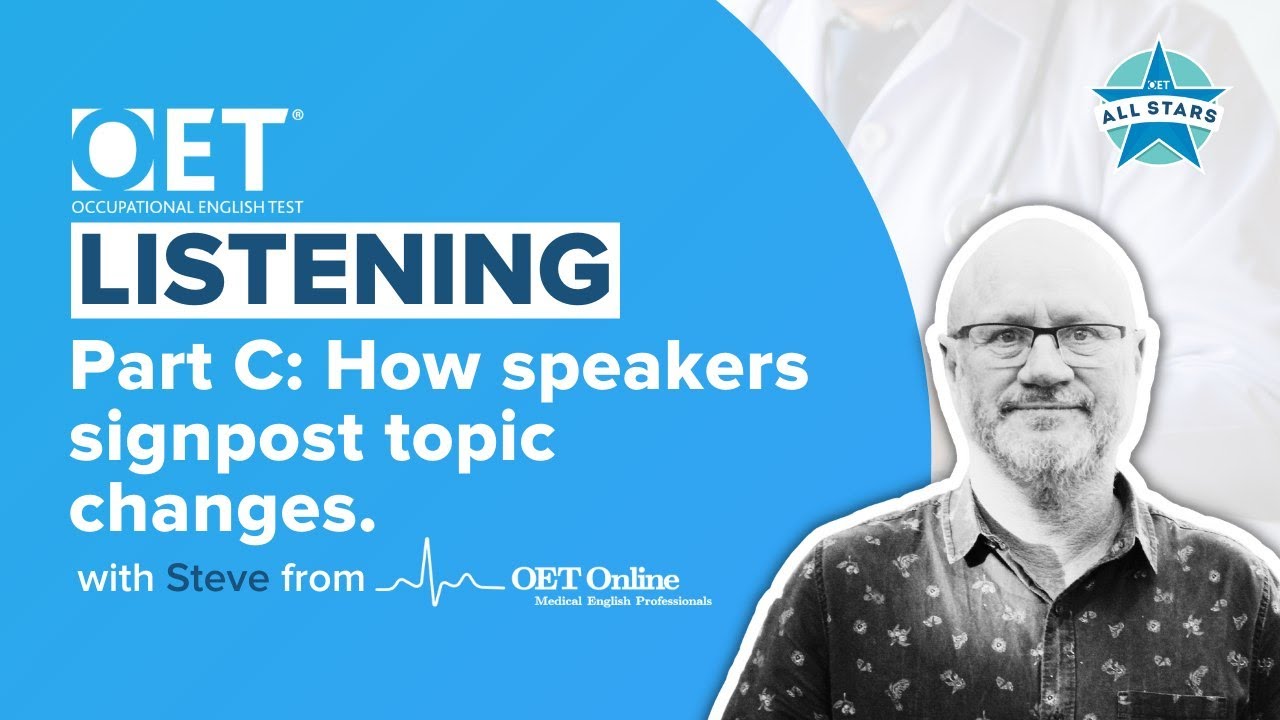 OET®
OCCUPATIONAL ENGLISH TEST
LISTENING
Part C: How speakers signpost topic changes.
with Steve from OET Online
Medical English Professionals

OET
ALL STARS